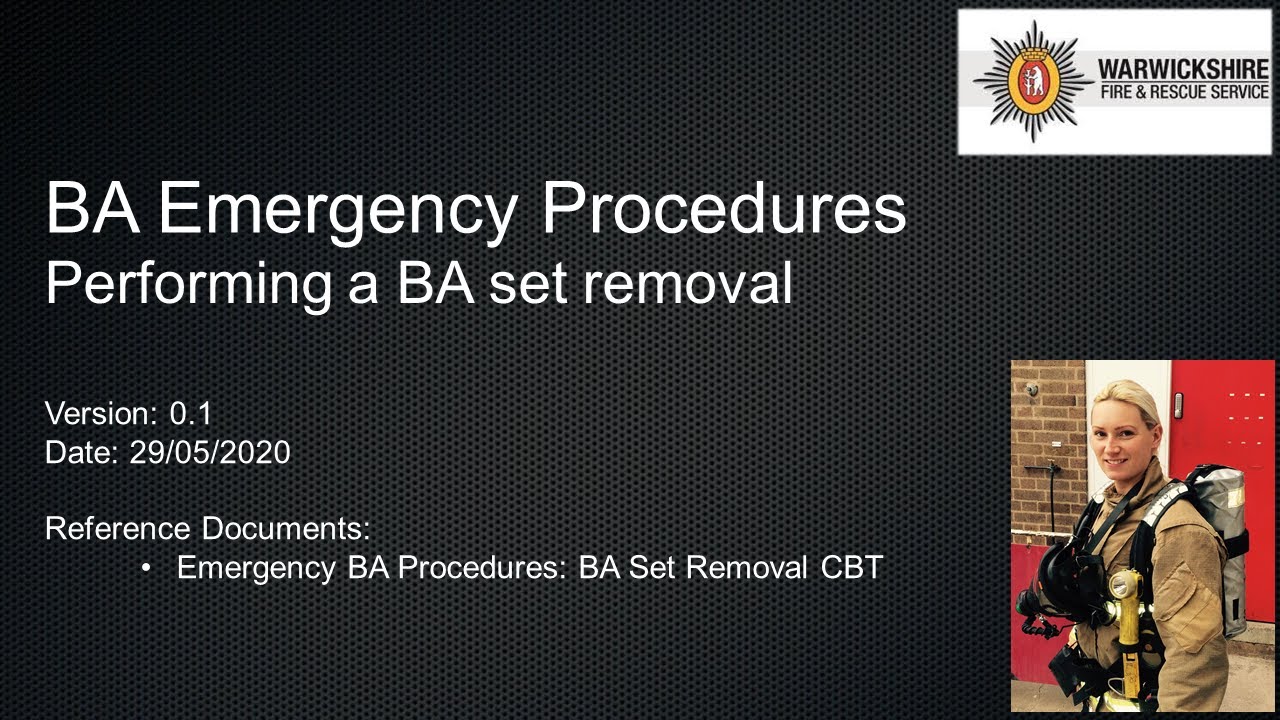 WARWICKSHIRE
FIRE & RESCUE SERVICE

BA Emergency Procedures
Performing a BA set removal

Version: 0.1
Date: 29/05/2020

Reference Documents:
• Emergency BA Procedures: BA Set Removal CBT